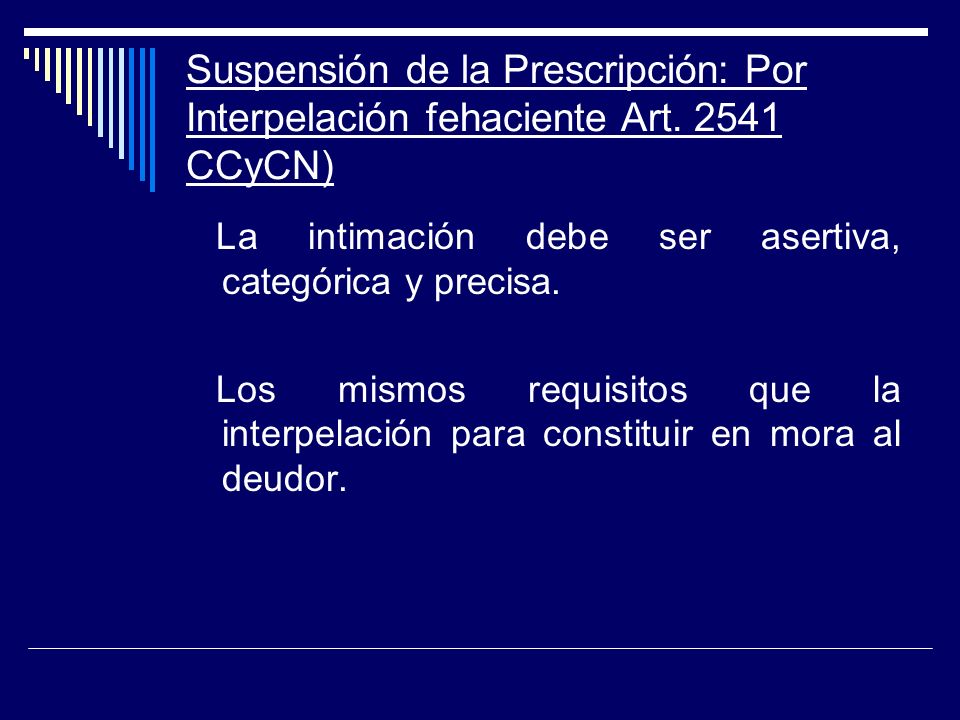 Suspensión de la Prescripción: Por Interpelación fehaciente Art. 2541 CCyCN)

La intimación debe ser asertiva, categórica y precisa.

Los mismos requisitos que la interpelación para constituir en mora al deudor.